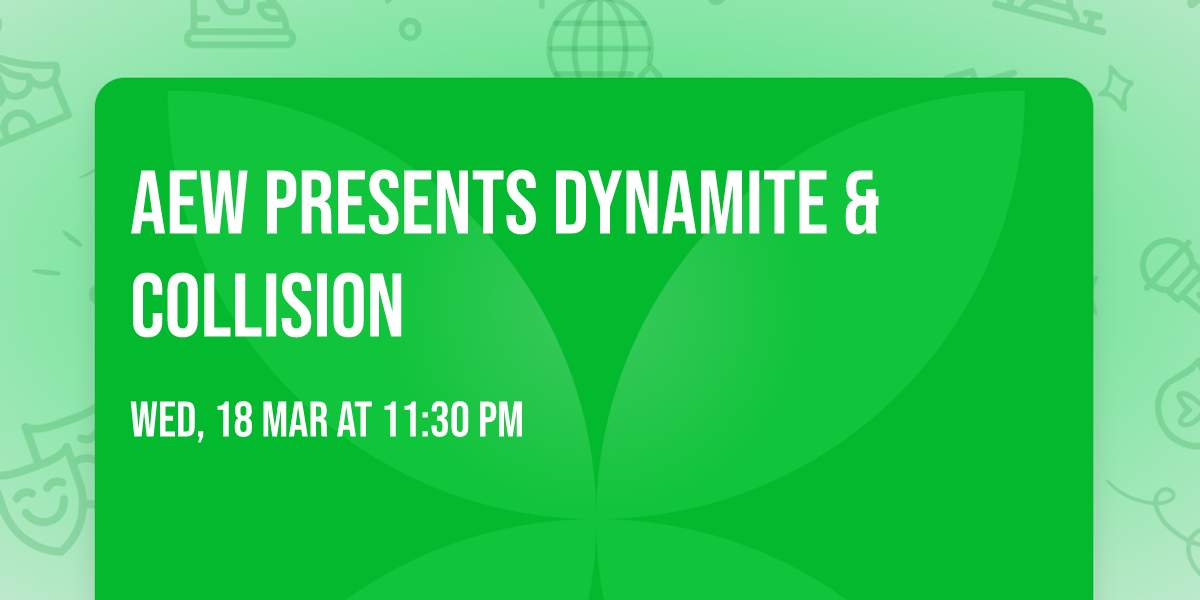 AEW PRESENTS DYNAMITE & COLLISION

WED, 18 MAR AT 11:30 PM